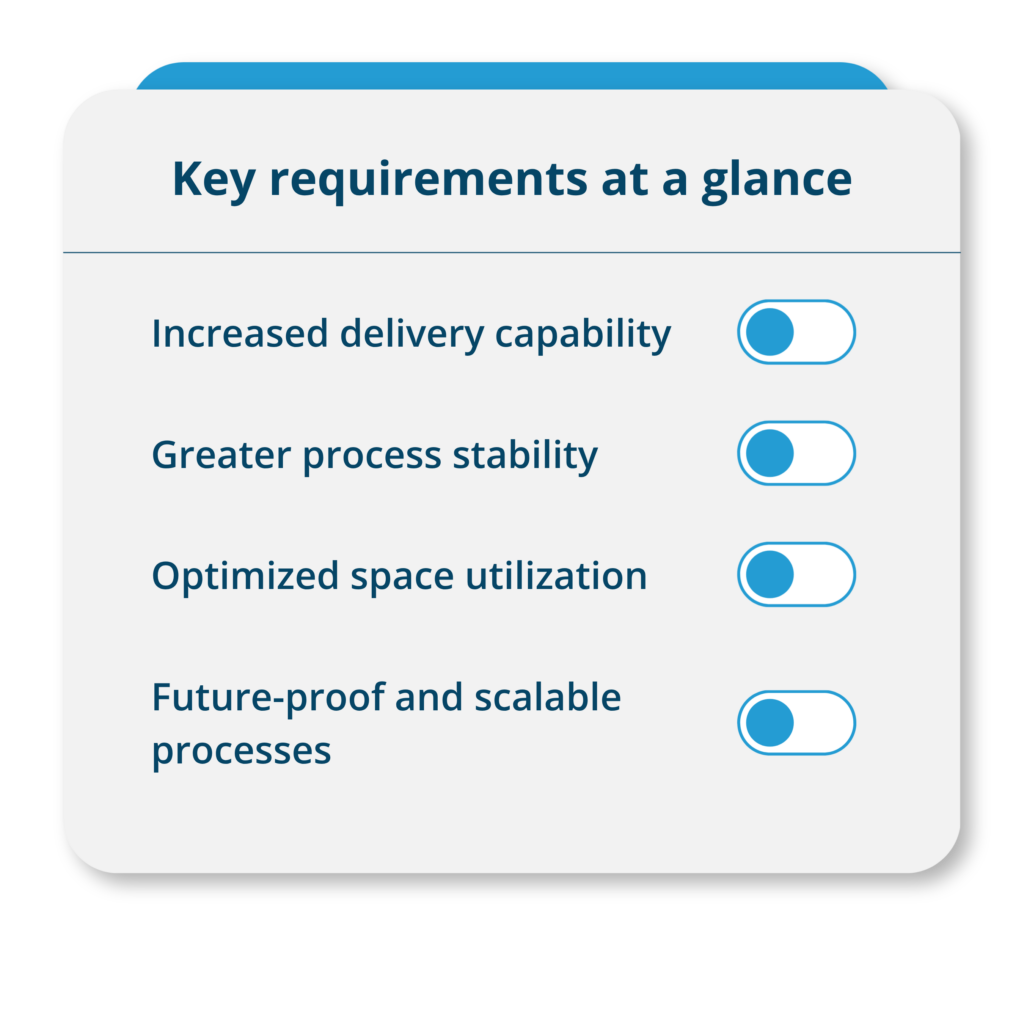 Key requirements at a glance

Increased delivery capability

Greater process stability

Optimized space utilization

Future-proof and scalable processes